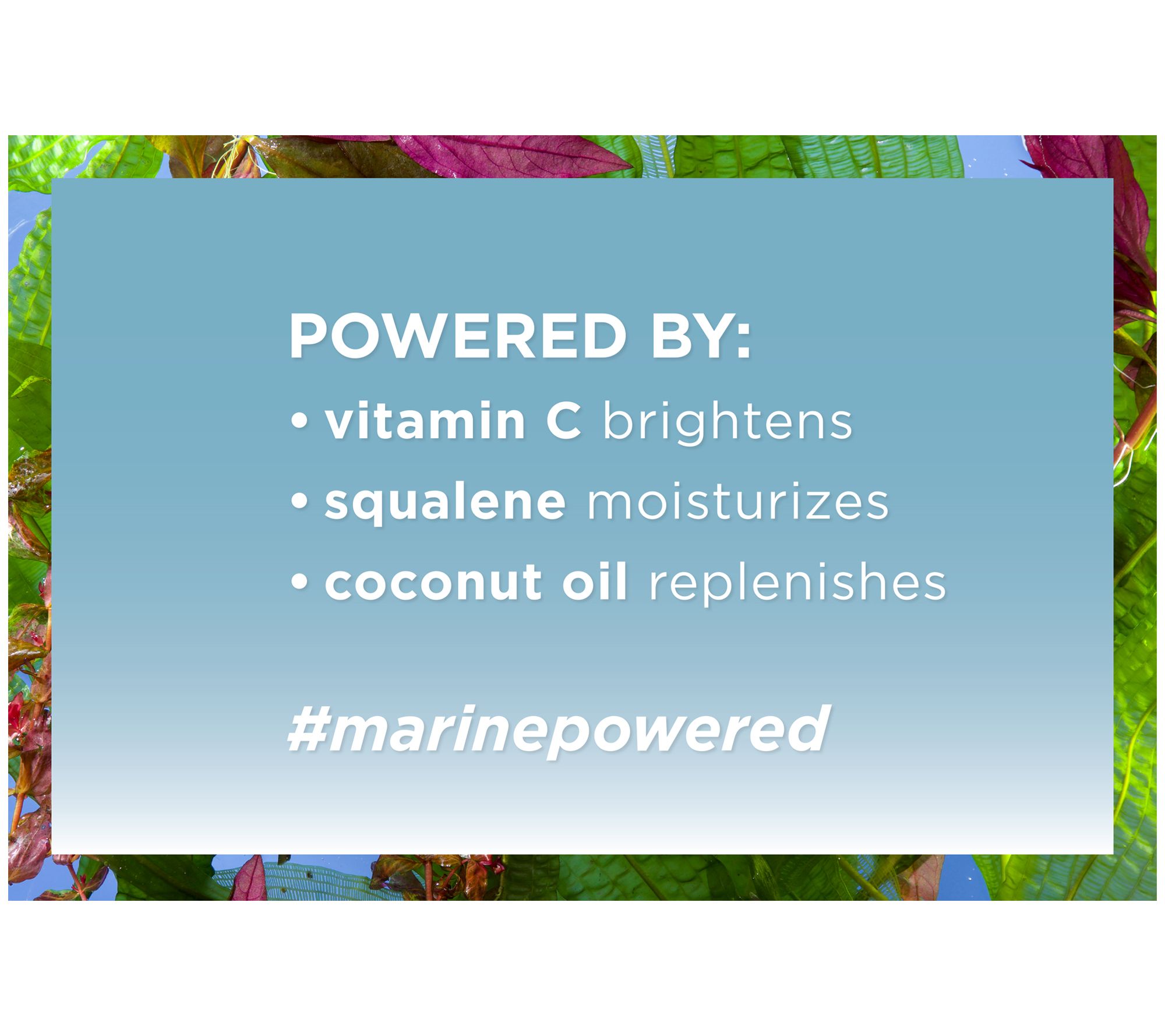 POWERED BY:

• vitamin C brightens

• squalene moisturizes

• coconut oil replenishes

#marinepowered